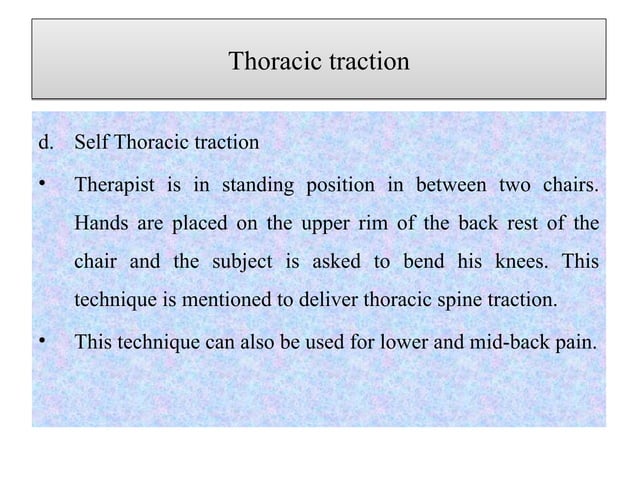 Thoracic traction

d. Self Thoracic traction

• Therapist is in standing position in between two chairs. Hands are placed on the upper rim of the back rest of the chair and the subject is asked to bend his knees. This technique is mentioned to deliver thoracic spine traction.

• This technique can also be used for lower and mid-back pain.